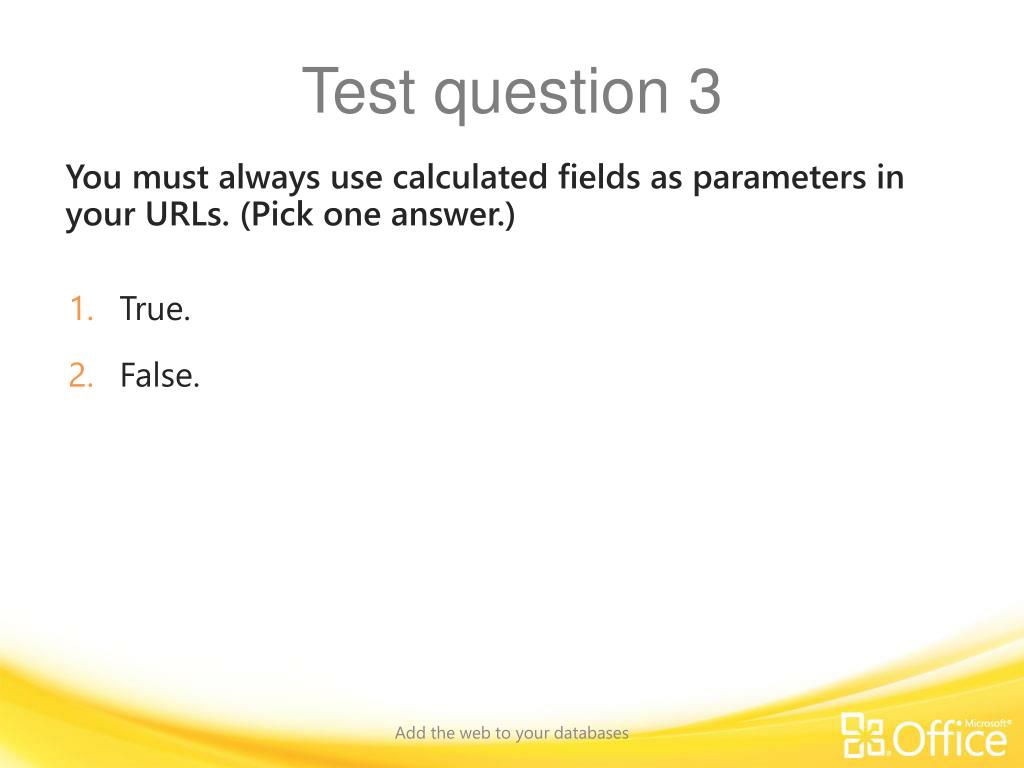 Test question 3

You must always use calculated fields as parameters in your URLs. (Pick one answer.)

1. True.
2. False.

Add the web to your databases

Microsoft® Office